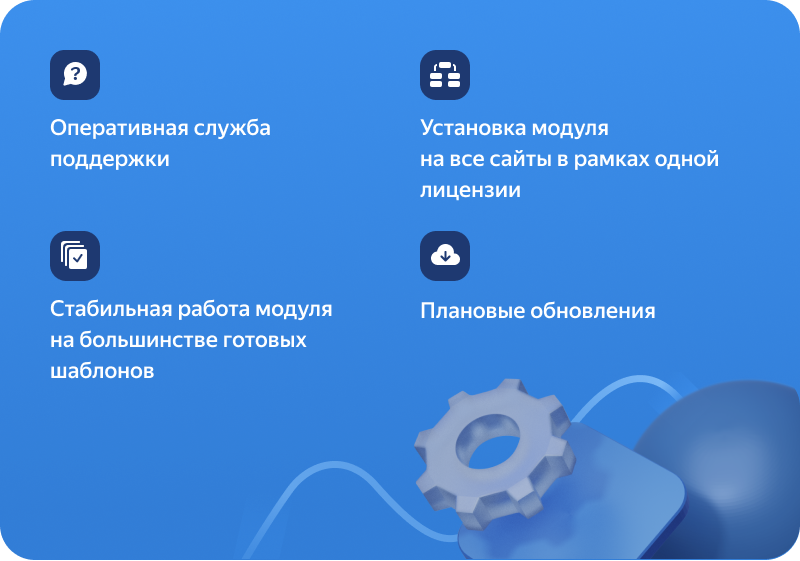 Оперативная служба поддержки

Установка модуля на все сайты в рамках одной лицензии

Стабильная работа модуля на большинстве готовых шаблонов

Плановые обновления